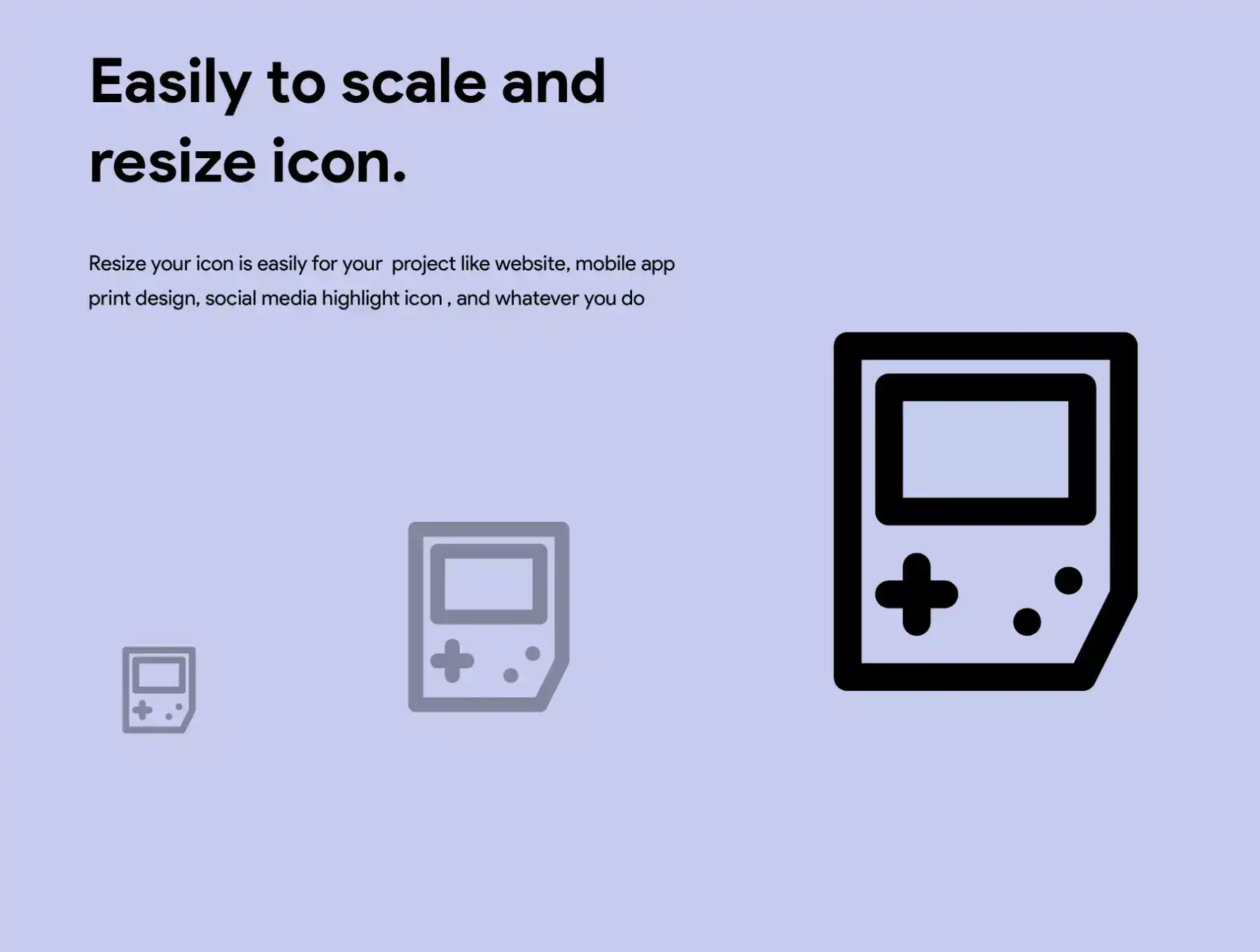 Easily to scale and resize icon.

Resize your icon is easily for your  project like website, mobile app print design, social media highlight icon , and whatever you do